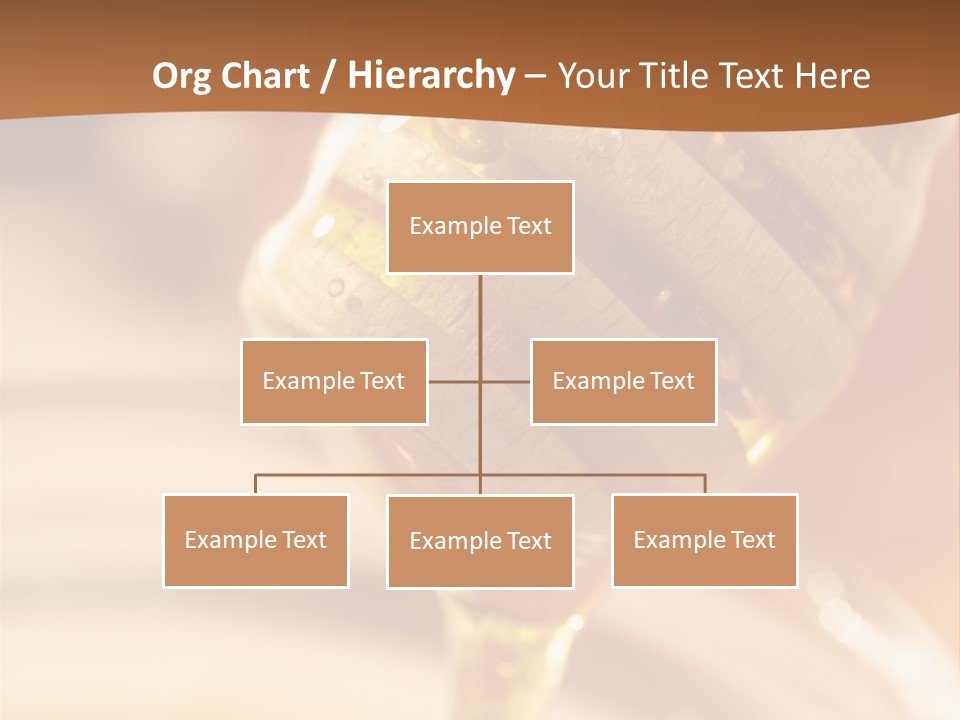 Org Chart / Hierarchy – Your Title Text Here

Example Text

Example Text

Example Text

Example Text

Example Text

Example Text